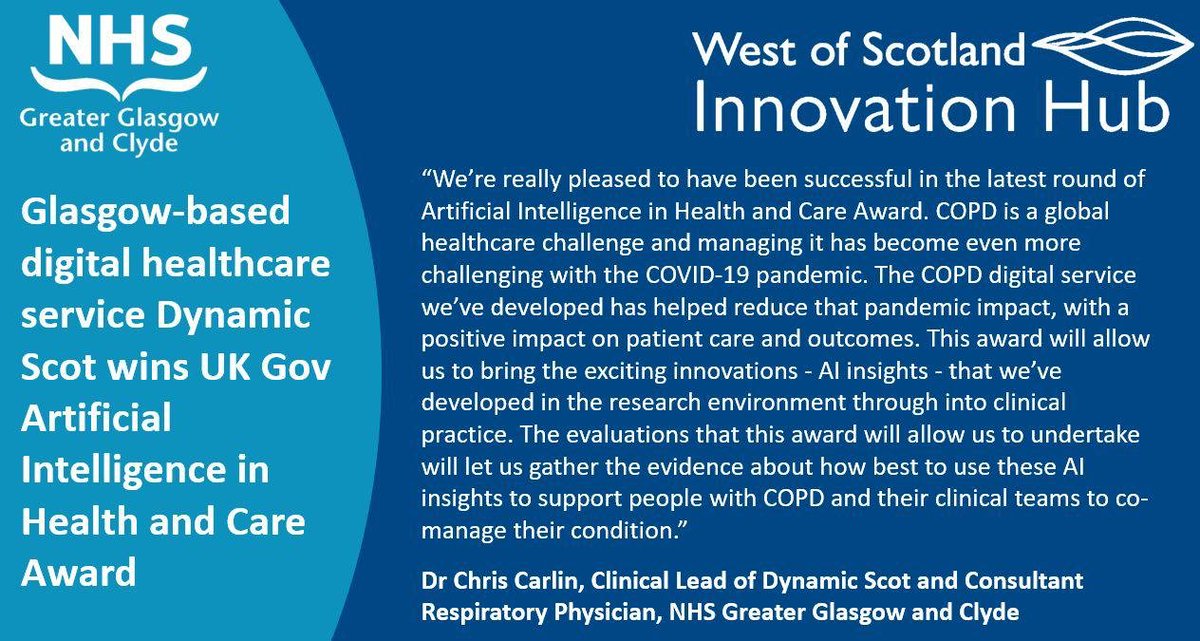 NHS
Greater Glasgow and Clyde

Glasgow-based digital healthcare service Dynamic Scot wins UK Gov Artificial Intelligence in Health and Care Award

West of Scotland
Innovation Hub

“We’re really pleased to have been successful in the latest round of Artificial Intelligence in Health and Care Award. COPD is a global healthcare challenge and managing it has become even more challenging with the COVID-19 pandemic. The COPD digital service we’ve developed has helped reduce that pandemic impact, with a positive impact on patient care and outcomes. This award will allow us to bring the exciting innovations - AI insights - that we’ve developed in the research environment through into clinical practice. The evaluations that this award will allow us to undertake will let us gather the evidence about how best to use these AI insights to support people with COPD and their clinical teams to co-manage their condition.”

Dr Chris Carlin, Clinical Lead of Dynamic Scot and Consultant Respiratory Physician, NHS Greater Glasgow and Clyde